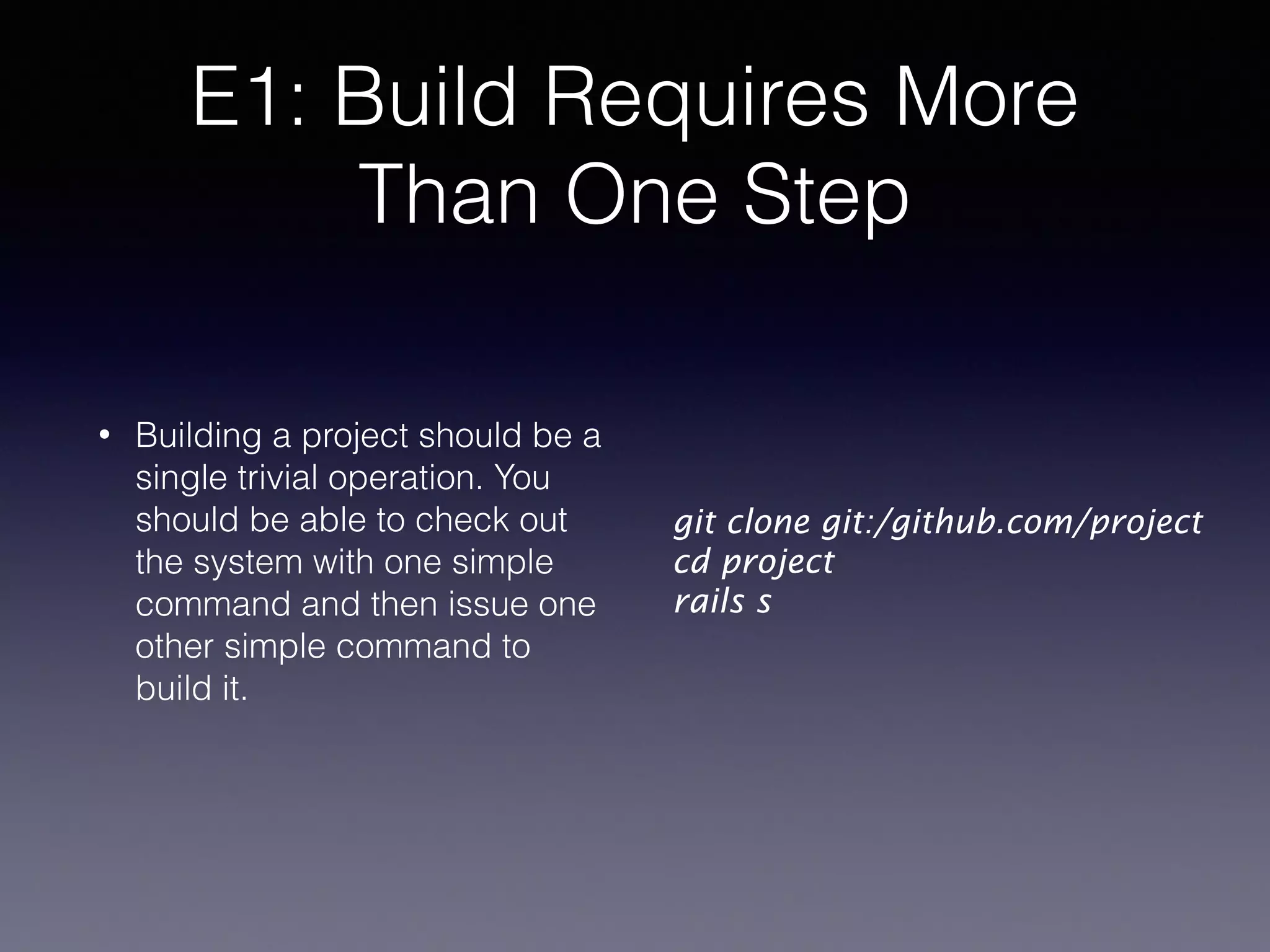 E1: Build Requires More Than One Step

• Building a project should be a single trivial operation. You should be able to check out the system with one simple command and then issue one other simple command to build it.

git clone git:/github.com/project
cd project
rails s